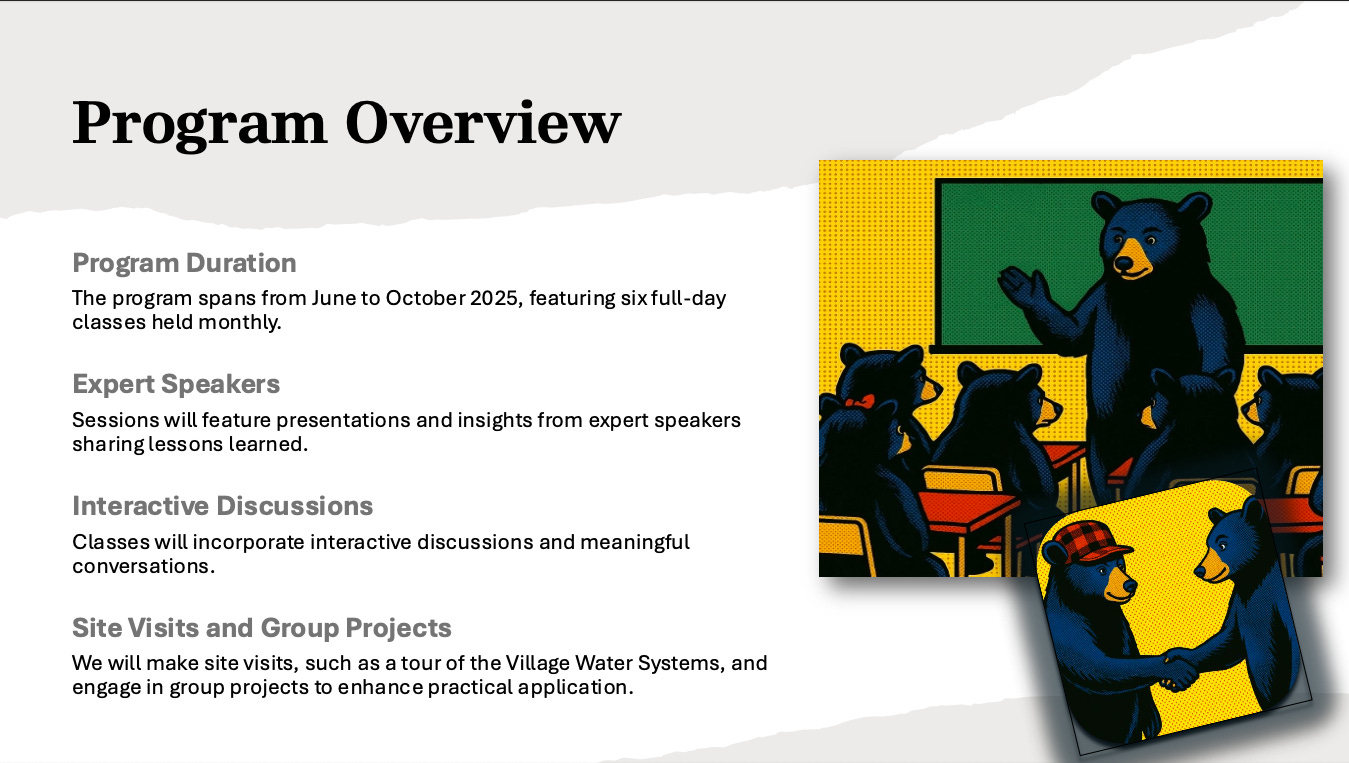 Program Overview

Program Duration
The program spans from June to October 2025, featuring six full-day classes held monthly.

Expert Speakers
Sessions will feature presentations and insights from expert speakers sharing lessons learned.

Interactive Discussions
Classes will incorporate interactive discussions and meaningful conversations.

Site Visits and Group Projects
We will make site visits, such as a tour of the Village Water Systems, and engage in group projects to enhance practical application.